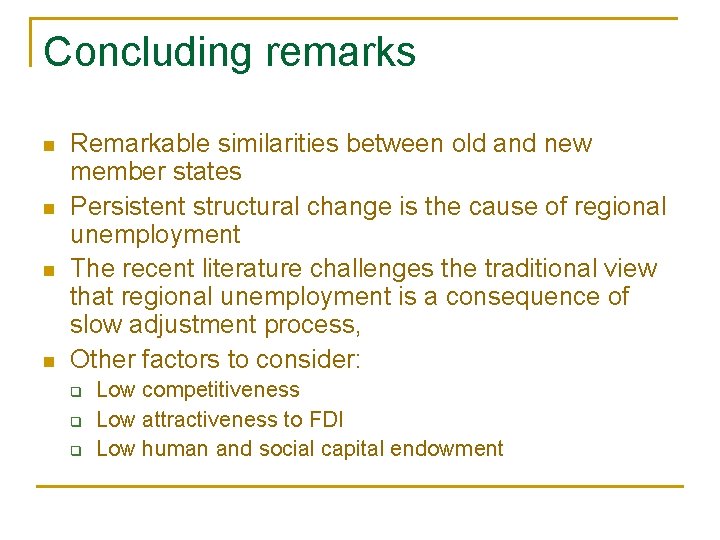 Concluding remarks

- Remarkable similarities between old and new member states
- Persistent structural change is the cause of regional unemployment
- The recent literature challenges the traditional view that regional unemployment is a consequence of slow adjustment process,
- Other factors to consider:
  - Low competitiveness
  - Low attractiveness to FDI
  - Low human and social capital endowment